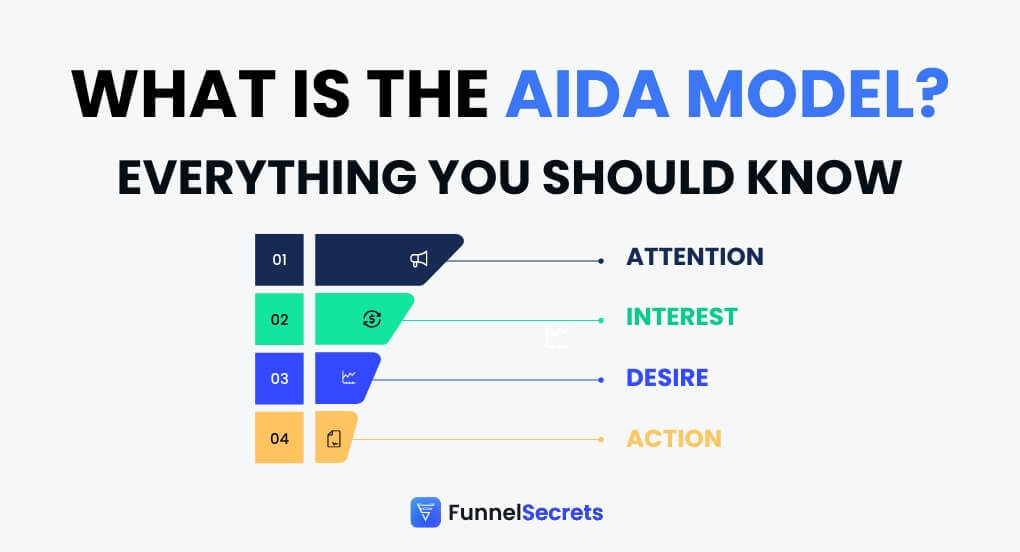 WHAT IS THE AIDA MODEL?

EVERYTHING YOU SHOULD KNOW

01 ATTENTION

02 INTEREST

03 DESIRE

04 ACTION

FunnelSecrets